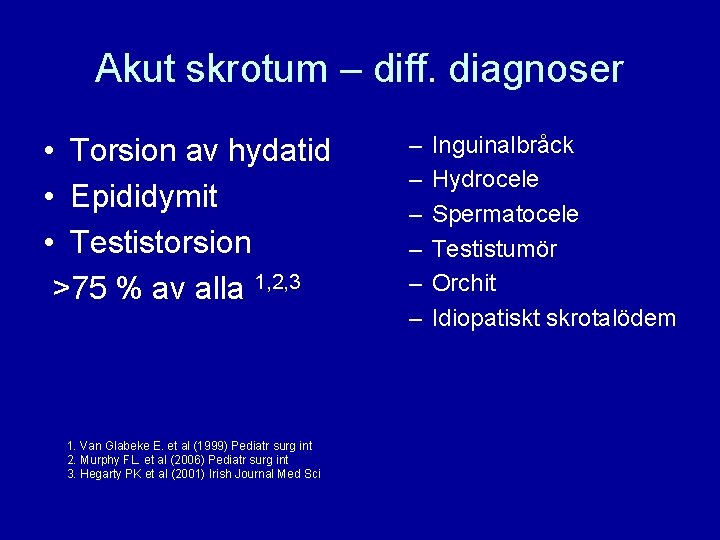 Akut skrotum – diff. diagnoser

• Torsion av hydatid
• Epididymit
• Testistorsion
>75 % av alla $^{1,2,3}$

– Inguinalbråck
– Hydrocele
– Spermatocele
– Testistumör
– Orchit
– Idiopatiskt skrotalödem

1. Van Glabeke E. et al (1999) Pediatr surg int
2. Murphy FL. et al (2006) Pediatr surg int
3. Hegarty PK et al (2001) Irish Journal Med Sci